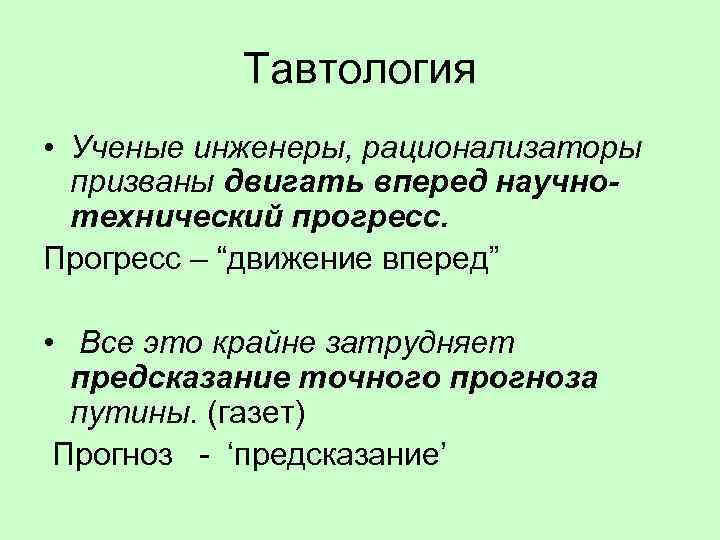 Тавтология

• Ученые инженеры, рационализаторы призваны двигать вперед научно-технический прогресс.

Прогресс – “движение вперед”

• Все это крайне затрудняет предсказание точного прогноза путины. (газет)

Прогноз - ‘предсказание’